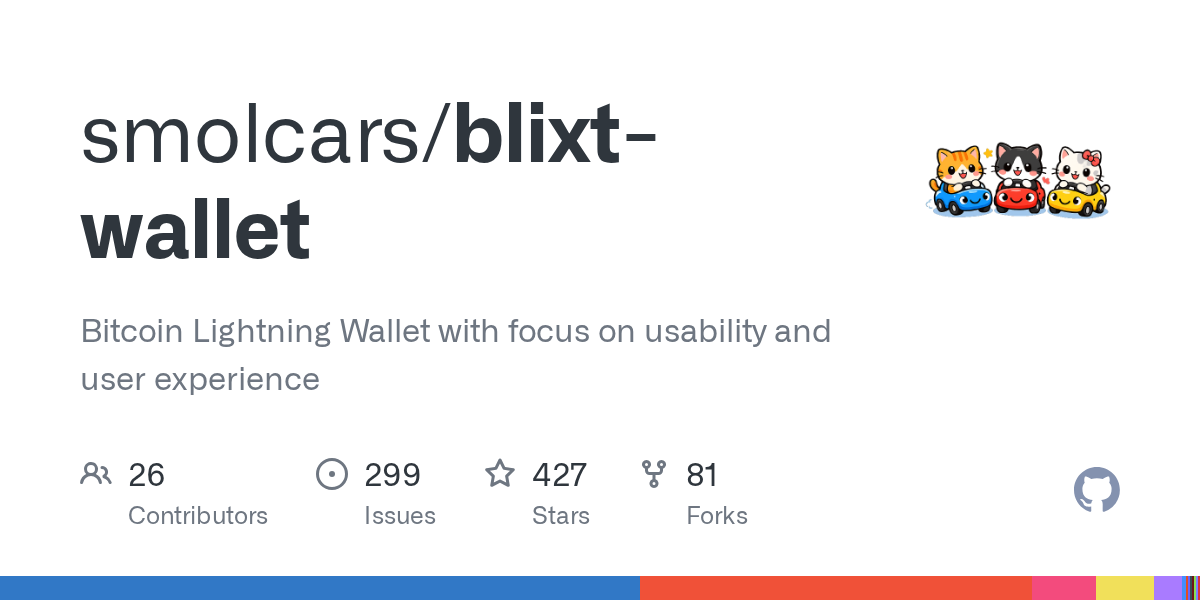 smolcars/blixt-wallet

Bitcoin Lightning Wallet with focus on usability and user experience

26 Contributors

299 Issues

427 Stars

81 Forks